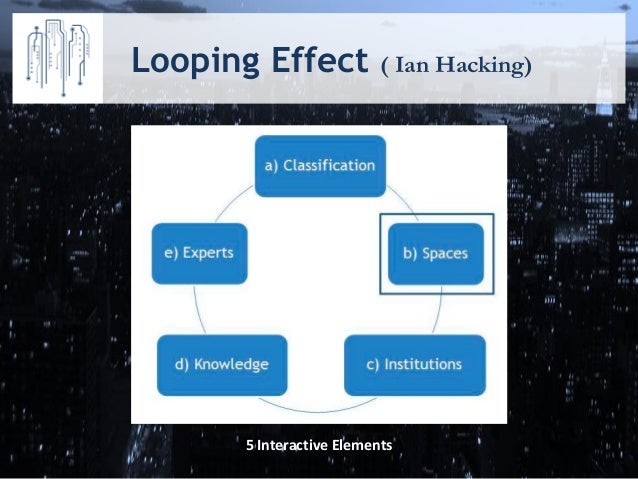 Looping Effect ( Ian Hacking)

a) Classification

b) Spaces

c) Institutions

d) Knowledge

e) Experts

5 Interactive Elements